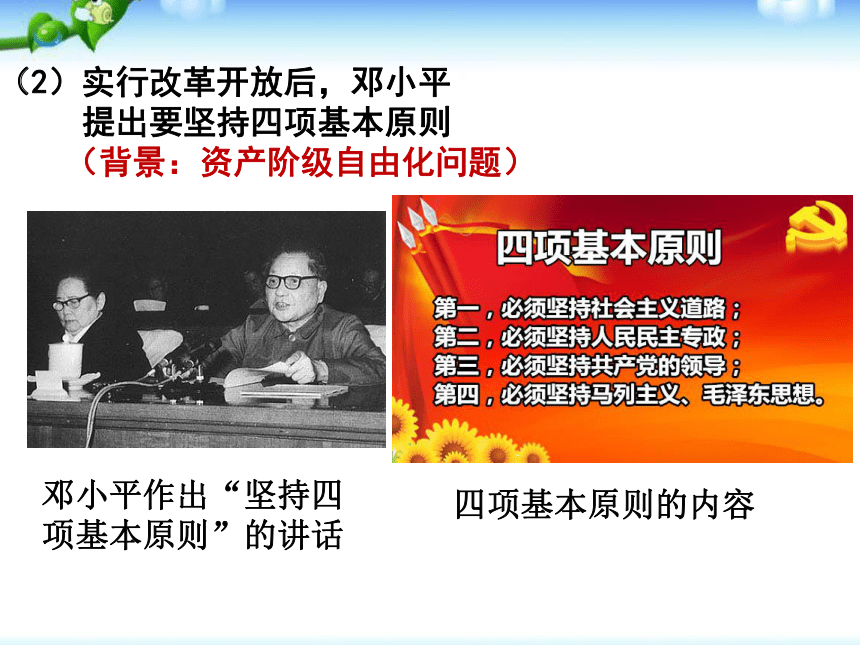 （2）实行改革开放后，邓小平提出要坚持四项基本原则
（背景：资产阶级自由化问题）

四项基本原则

第一，必须坚持社会主义道路；
第二，必须坚持人民民主专政；
第三，必须坚持共产党的领导；
第四，必须坚持马列主义、毛泽东思想。

邓小平作出“坚持四项基本原则”的讲话

四项基本原则的内容